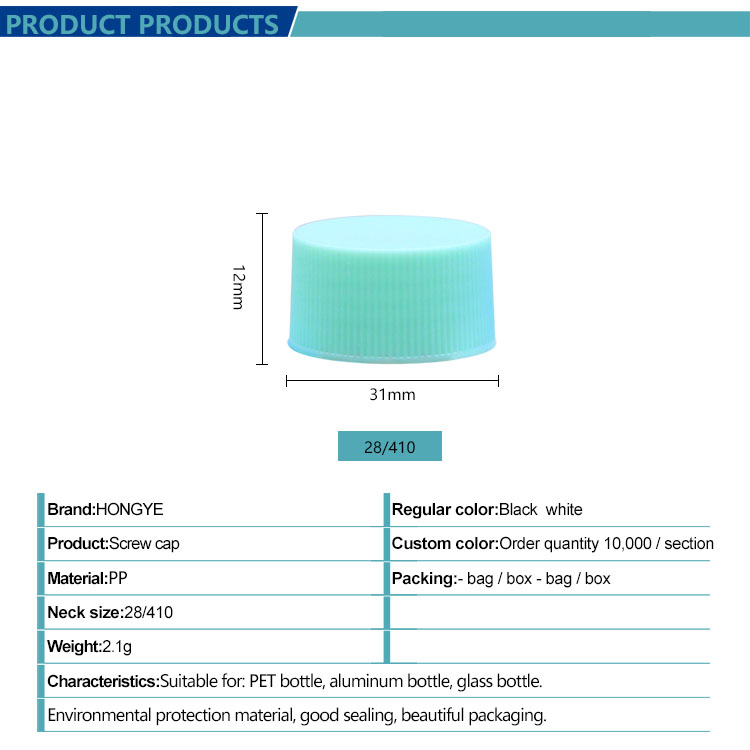 PRODUCT PRODUCTS

12mm

31mm

28/410

| Brand:HONGYE | Regular color:Black white |
|---|---|
| Product:Screw cap | Custom color:Order quantity 10,000 / section |
| Material:PP | Packing:- bag / box - bag / box |
| Neck size:28/410 | |
| Weight:2.1g | |

Characteristics:Suitable for: PET bottle, aluminum bottle, glass bottle.

Environmental protection material, good sealing, beautiful packaging.